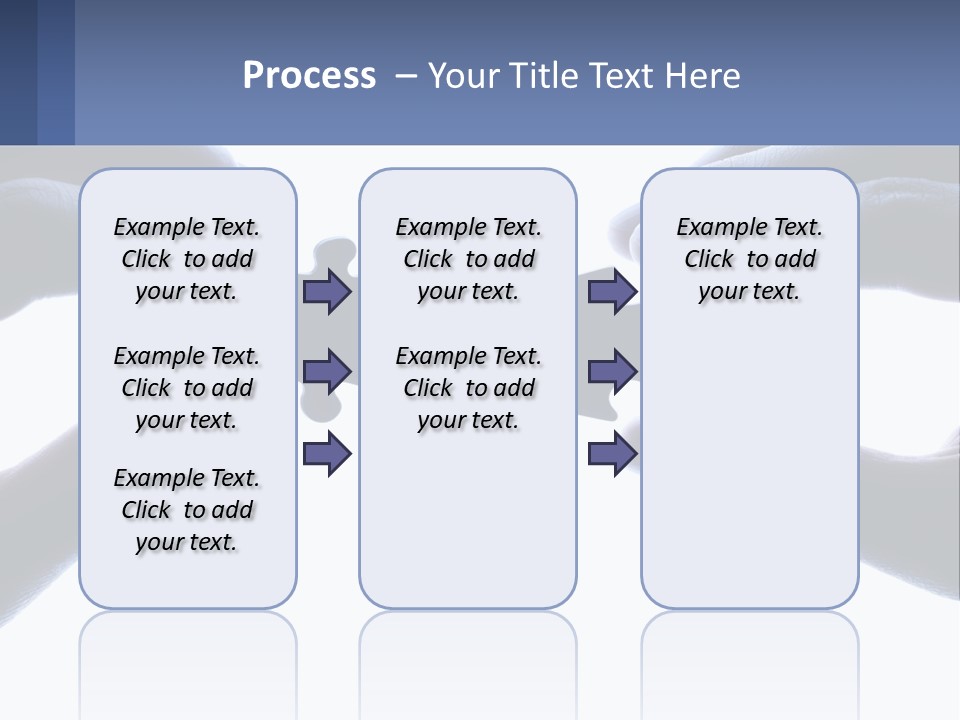 Process – Your Title Text Here

Example Text. Click to add your text.

Example Text. Click to add your text.

Example Text. Click to add your text.

Example Text. Click to add your text.

Example Text. Click to add your text.

Example Text. Click to add your text.